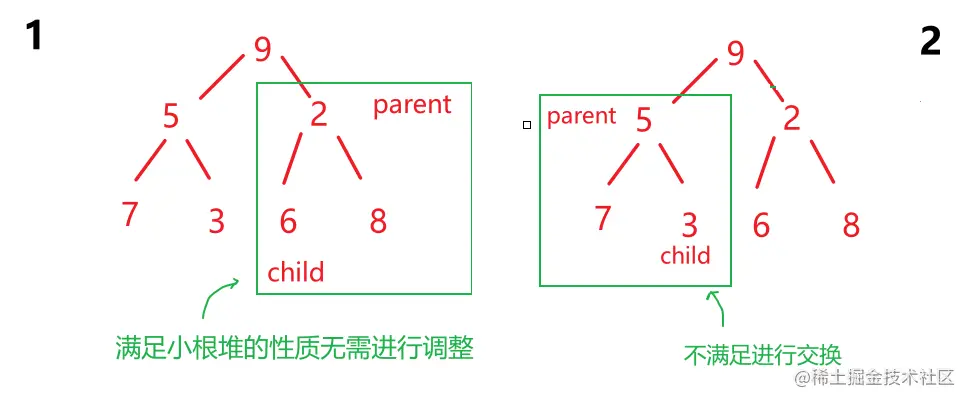 1

9
5
2
parent
7
3
6
8
child
满足小根堆的性质无需进行调整

2

9
parent
5
2
7
3
child
6
8
不满足进行交换

@稀土掘金技术社区